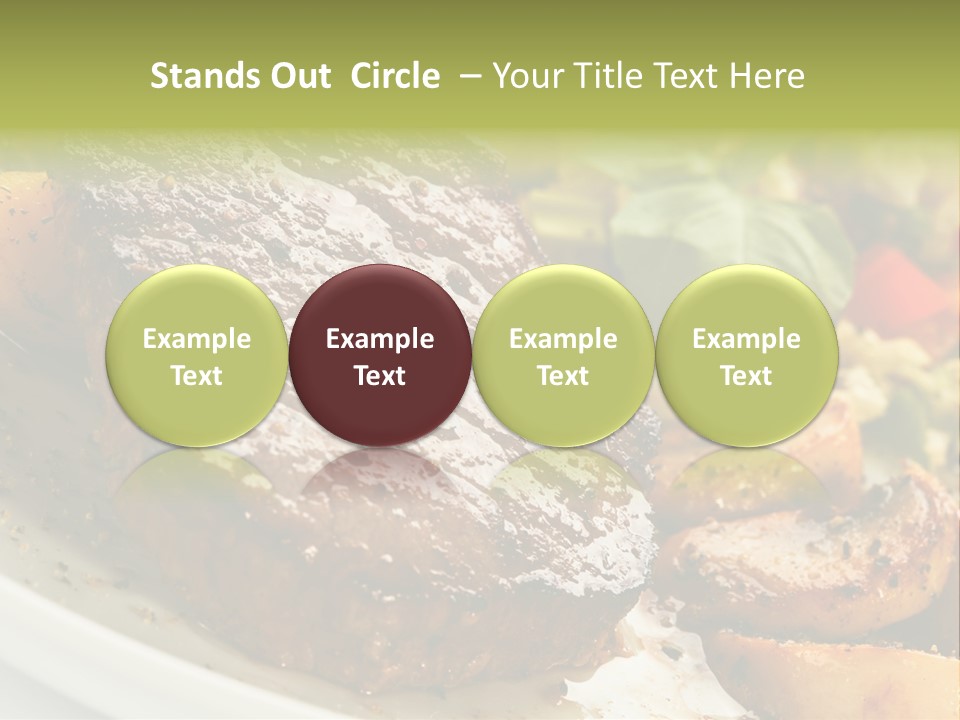 Stands Out Circle – Your Title Text Here

Example Text

Example Text

Example Text

Example Text